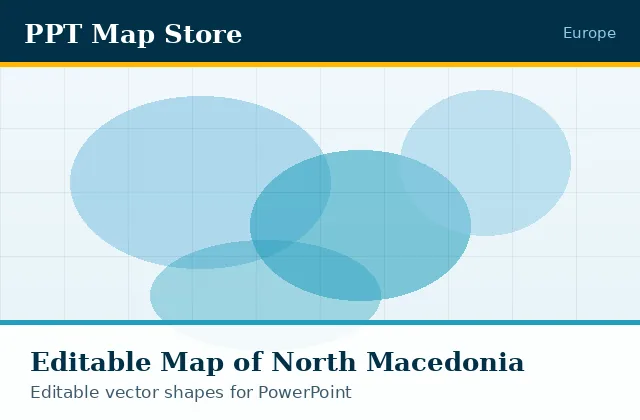 PPT Map Store

Europe

Editable Map of North Macedonia

Editable vector shapes for PowerPoint